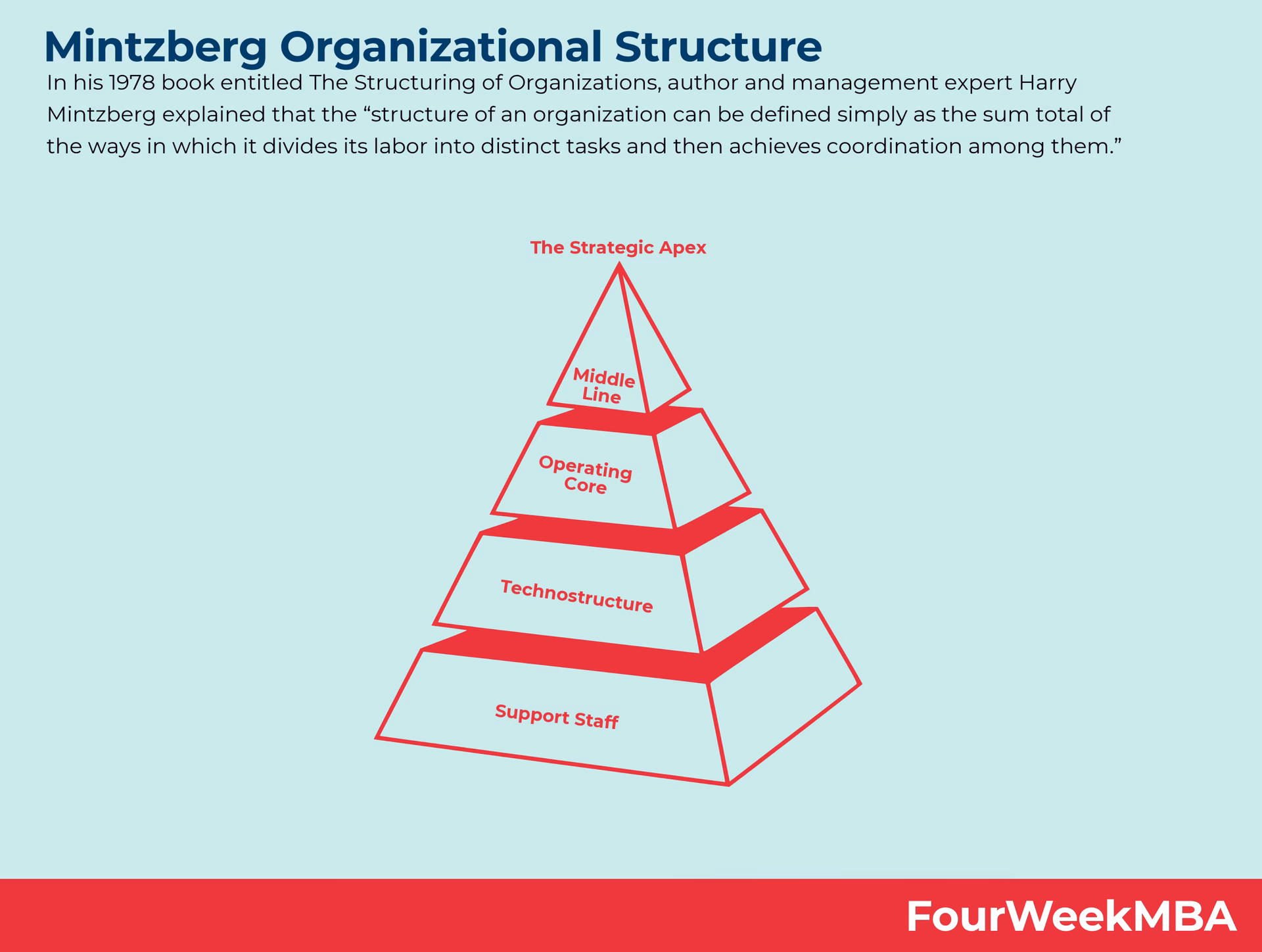 Mintzberg Organizational Structure

In his 1978 book entitled The Structuring of Organizations, author and management expert Harry Mintzberg explained that the “structure of an organization can be defined simply as the sum total of the ways in which it divides its labor into distinct tasks and then achieves coordination among them.”

The Strategic Apex

Middle Line

Operating Core

Technostructure

Support Staff

FourWeekMBA